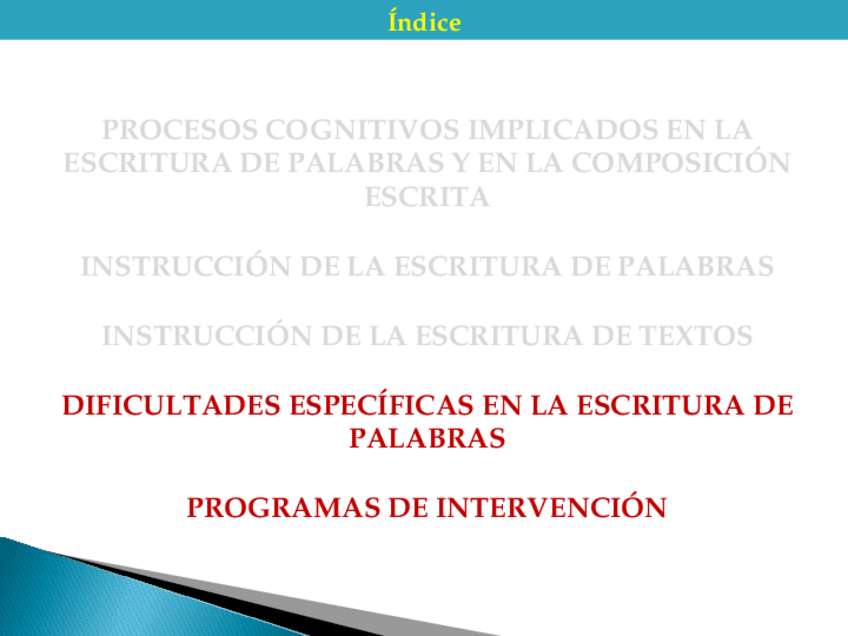 Índice

PROCESOS COGNITIVOS IMPLICADOS EN LA ESCRITURA DE PALABRAS Y EN LA COMPOSICIÓN ESCRITA

INSTRUCCIÓN DE LA ESCRITURA DE PALABRAS

INSTRUCCIÓN DE LA ESCRITURA DE TEXTOS

DIFICULTADES ESPECÍFICAS EN LA ESCRITURA DE PALABRAS

PROGRAMAS DE INTERVENCIÓN